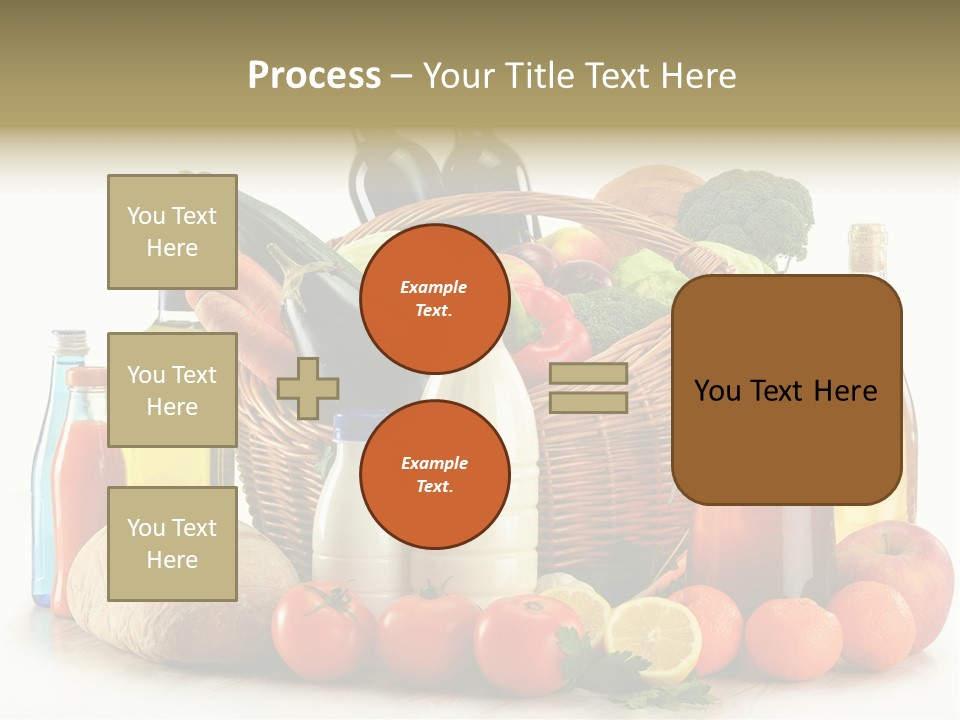 Process – Your Title Text Here

You Text Here

You Text Here

You Text Here

Example Text.

Example Text.

You Text Here